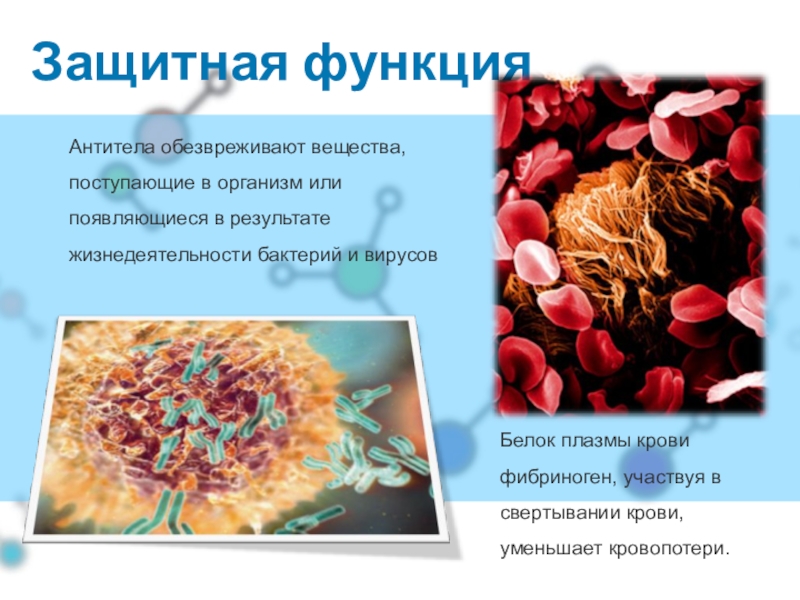 Защитная функция

Антитела обезвреживают вещества, поступающие в организм или появляющиеся в результате жизнедеятельности бактерий и вирусов

Белок плазмы крови фибриноген, участвуя в свертывании крови, уменьшает кровопотери.